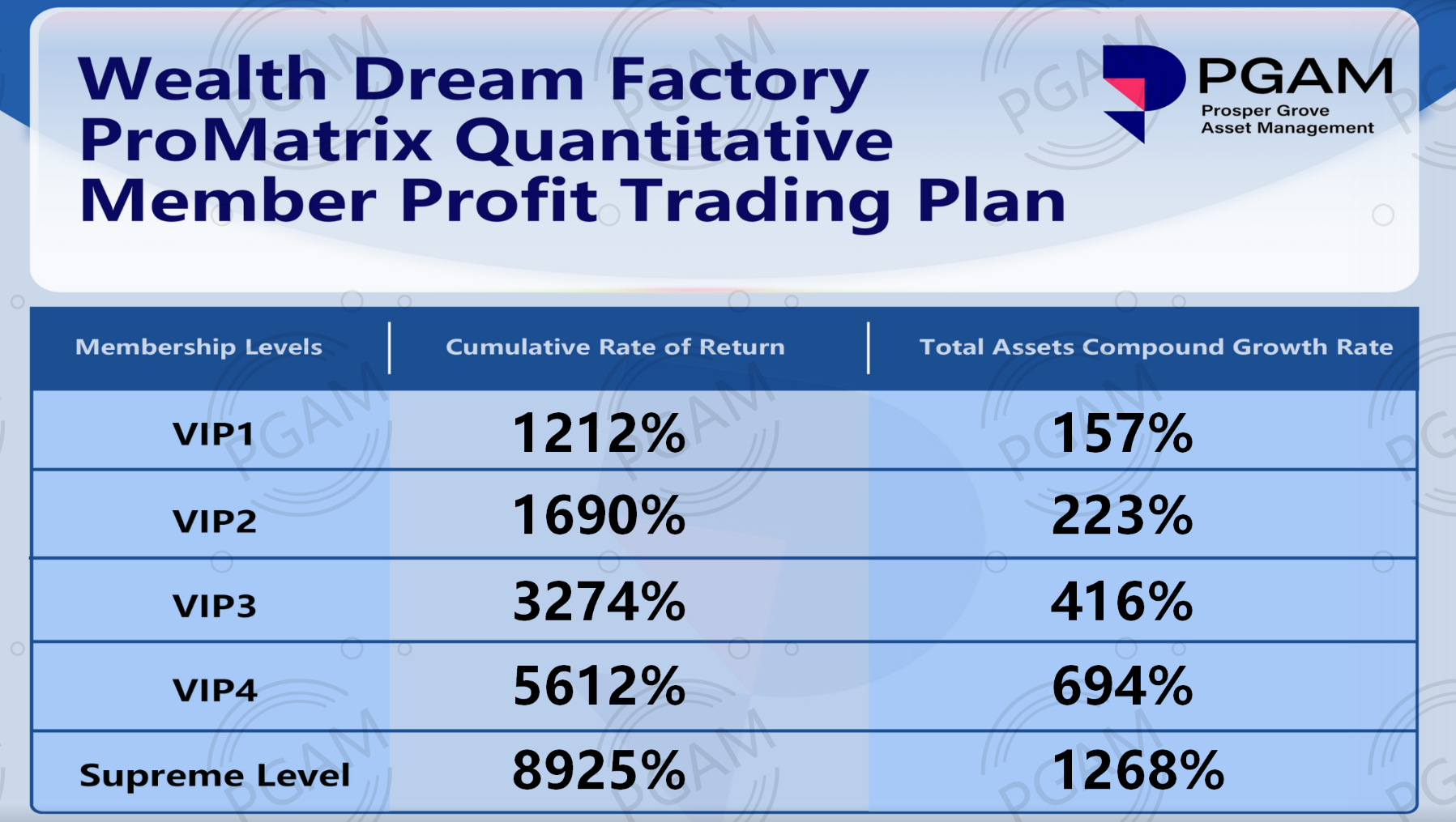 Wealth Dream Factory ProMatrix Quantitative Member Profit Trading Plan

PGAM
Prosper Grove Asset Management

| Membership Levels | Cumulative Rate of Return | Total Assets Compound Growth Rate |
|---|---|---|
| VIP1 | 1212% | 157% |
| VIP2 | 1690% | 223% |
| VIP3 | 3274% | 416% |
| VIP4 | 5612% | 694% |
| Supreme Level | 8925% | 1268% |